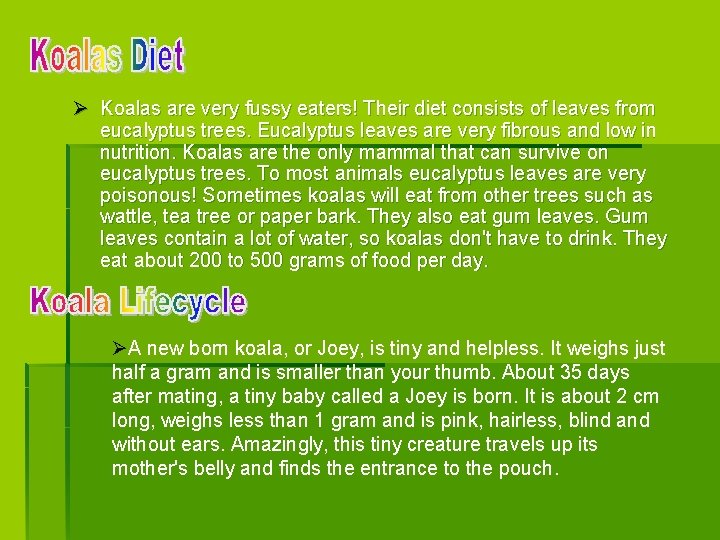 Koalas Diet

➢ Koalas are very fussy eaters! Their diet consists of leaves from eucalyptus trees. Eucalyptus leaves are very fibrous and low in nutrition. Koalas are the only mammal that can survive on eucalyptus trees. To most animals eucalyptus leaves are very poisonous! Sometimes koalas will eat from other trees such as wattle, tea tree or paper bark. They also eat gum leaves. Gum leaves contain a lot of water, so koalas don't have to drink. They eat about 200 to 500 grams of food per day.

Koala Lifecycle

➢A new born koala, or Joey, is tiny and helpless. It weighs just half a gram and is smaller than your thumb. About 35 days after mating, a tiny baby called a Joey is born. It is about 2 cm long, weighs less than 1 gram and is pink, hairless, blind and without ears. Amazingly, this tiny creature travels up its mother's belly and finds the entrance to the pouch.